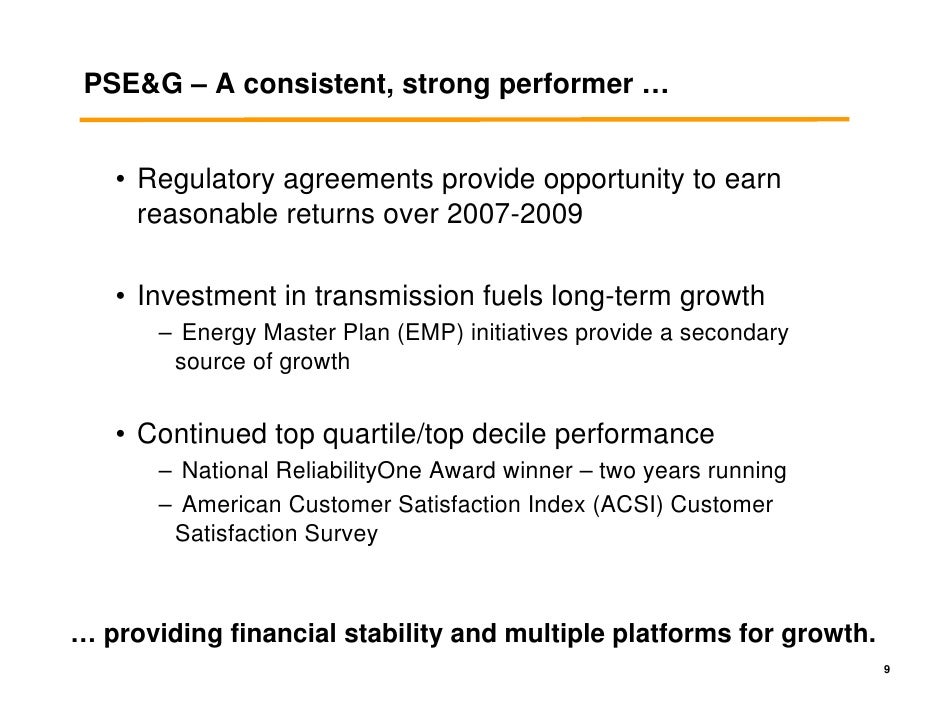 PSE&G – A consistent, strong performer …

• Regulatory agreements provide opportunity to earn reasonable returns over 2007-2009

• Investment in transmission fuels long-term growth
– Energy Master Plan (EMP) initiatives provide a secondary source of growth

• Continued top quartile/top decile performance
– National ReliabilityOne Award winner – two years running
– American Customer Satisfaction Index (ACSI) Customer Satisfaction Survey

… providing financial stability and multiple platforms for growth.

9